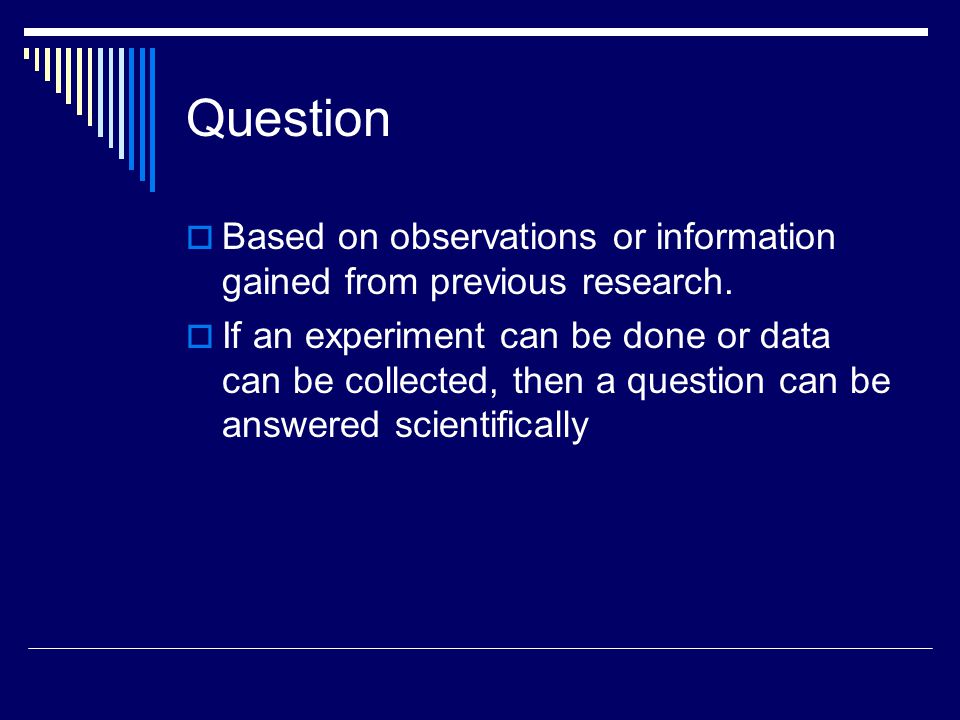 Question

Based on observations or information gained from previous research.

If an experiment can be done or data can be collected, then a question can be answered scientifically